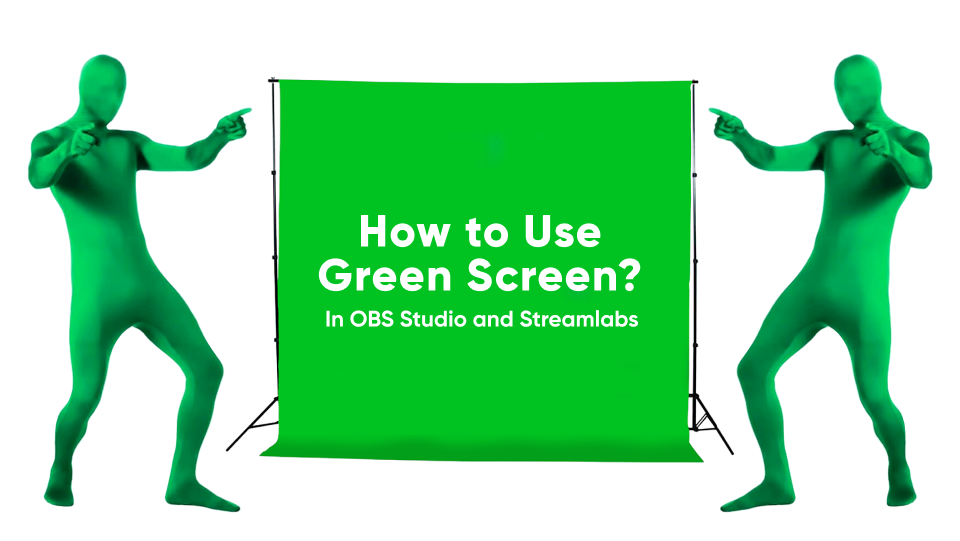 How to Use Green Screen?

In OBS Studio and Streamlabs